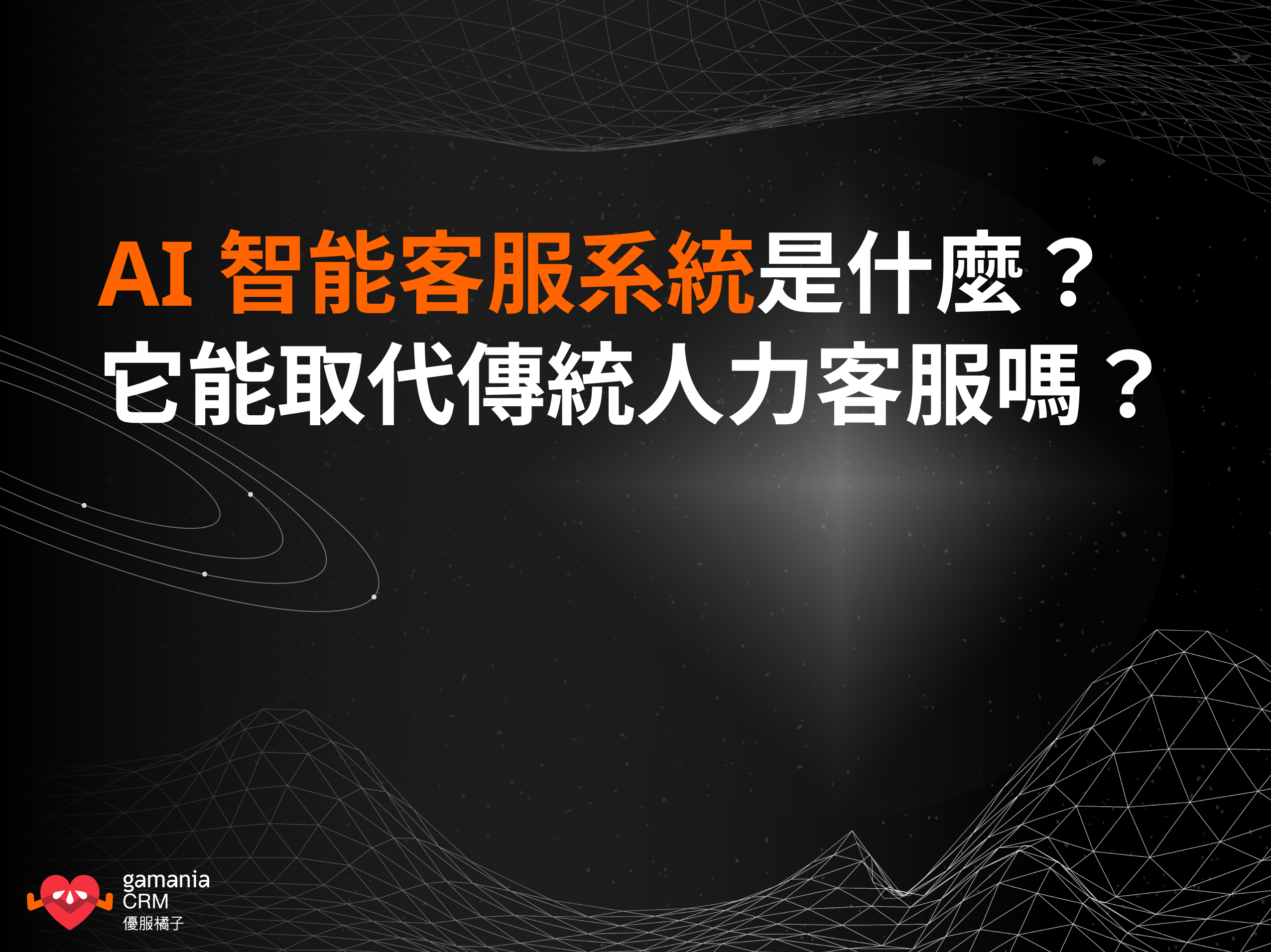 AI 智能客服系統是什麼？
它能取代傳統人力客服嗎？

gamania
CRM
優服橘子